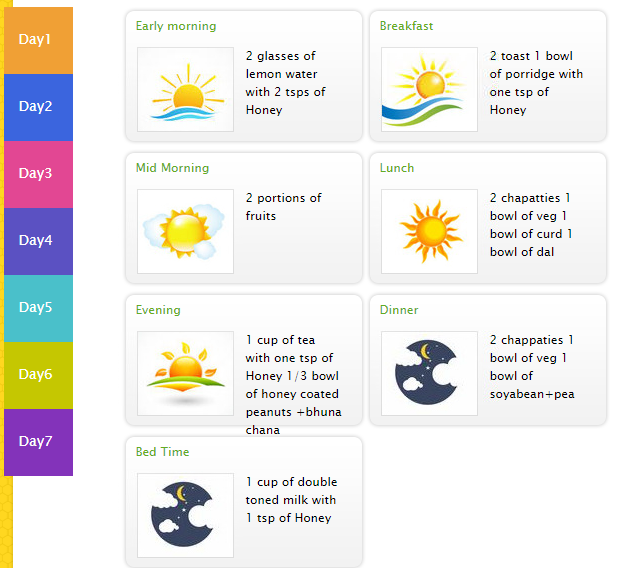 Day1

Day2

Day3

Day4

Day5

Day6

Day7

Early morning

2 glasses of lemon water with 2 tsps of Honey

Breakfast

2 toast 1 bowl of porridge with one tsp of Honey

Mid Morning

2 portions of fruits

Lunch

2 chapatties 1 bowl of veg 1 bowl of curd 1 bowl of dal

Evening

1 cup of tea with one tsp of Honey 1/3 bowl of honey coated peanuts +bhuna chana

Dinner

2 chappaties 1 bowl of veg 1 bowl of soyabean+pea

Bed Time

1 cup of double toned milk with 1 tsp of Honey